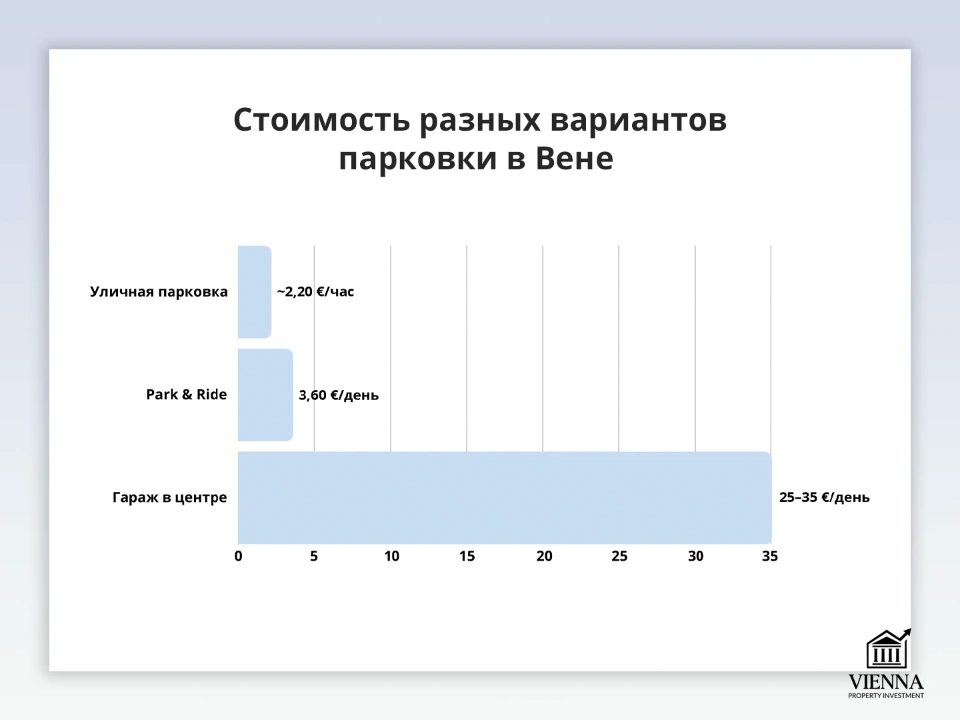 Стоимость разных вариантов парковки в Вене

Уличная парковка
~2,20 €/час

Park & Ride
3,60 €/день

Гараж в центре
25–35 €/день

0 5 10 15 20 25 30 35

VIENNA
PROPERTY INVESTMENT